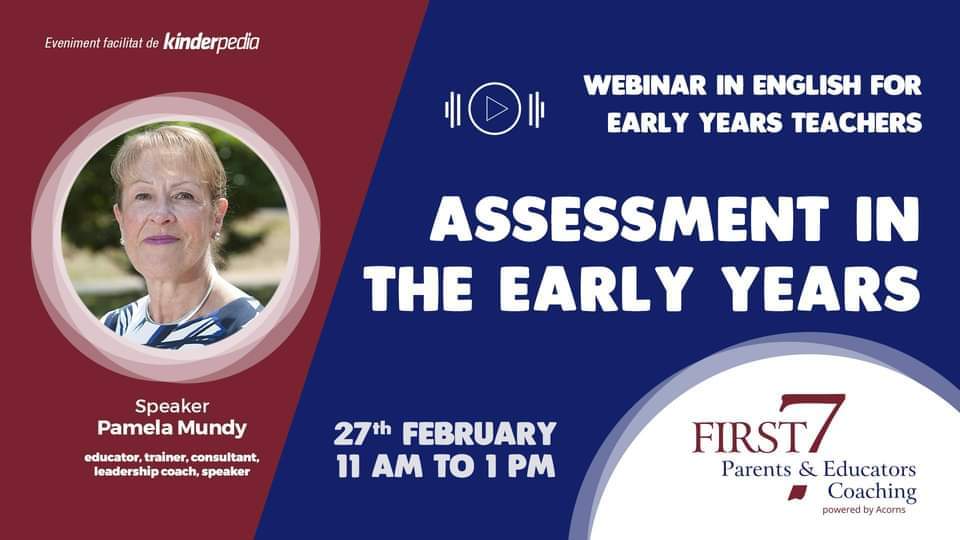 Eveniment facilitat de kinderpedia

WEBINAR IN ENGLISH FOR EARLY YEARS TEACHERS

ASSESSMENT IN THE EARLY YEARS

Speaker
Pamela Mundy
educator, trainer, consultant, leadership coach, speaker

27th FEBRUARY
11 AM TO 1 PM

FIRST 7
Parents & Educators Coaching
powered by Acorns